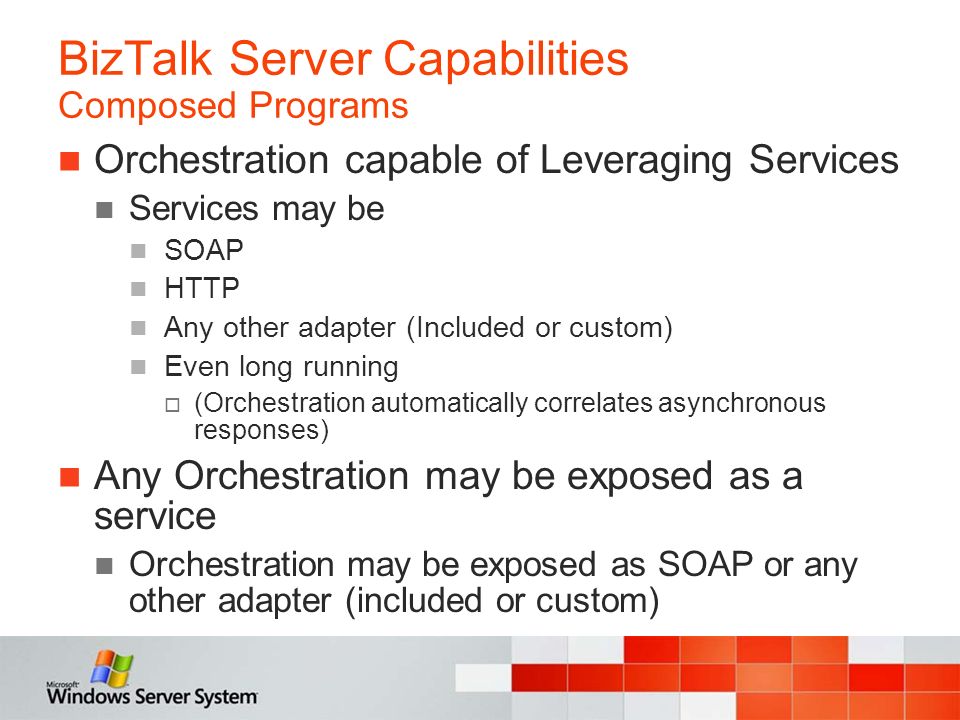 BizTalk Server Capabilities
Composed Programs

Orchestration capable of Leveraging Services

Services may be

SOAP

HTTP

Any other adapter (Included or custom)

Even long running

(Orchestration automatically correlates asynchronous responses)

Any Orchestration may be exposed as a service

Orchestration may be exposed as SOAP or any other adapter (included or custom)

Microsoft Windows Server System